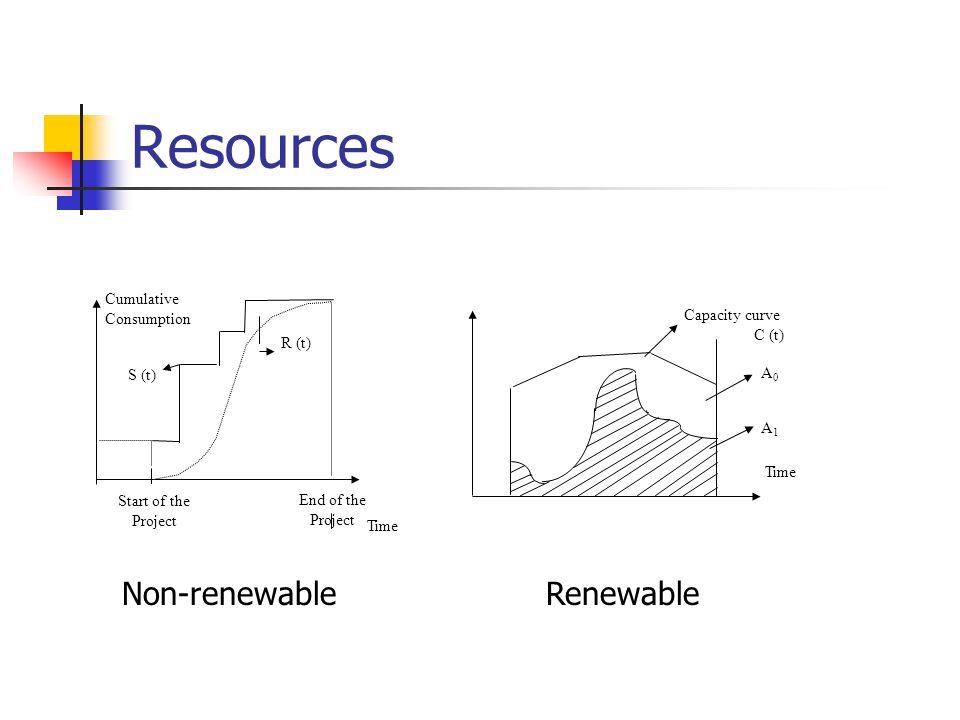 Resources

Cumulative Consumption

R (t)

S (t)

Start of the Project

End of the Project

Time

Capacity curve C (t)

$A_0$

$A_1$

Time

Non-renewable

Renewable